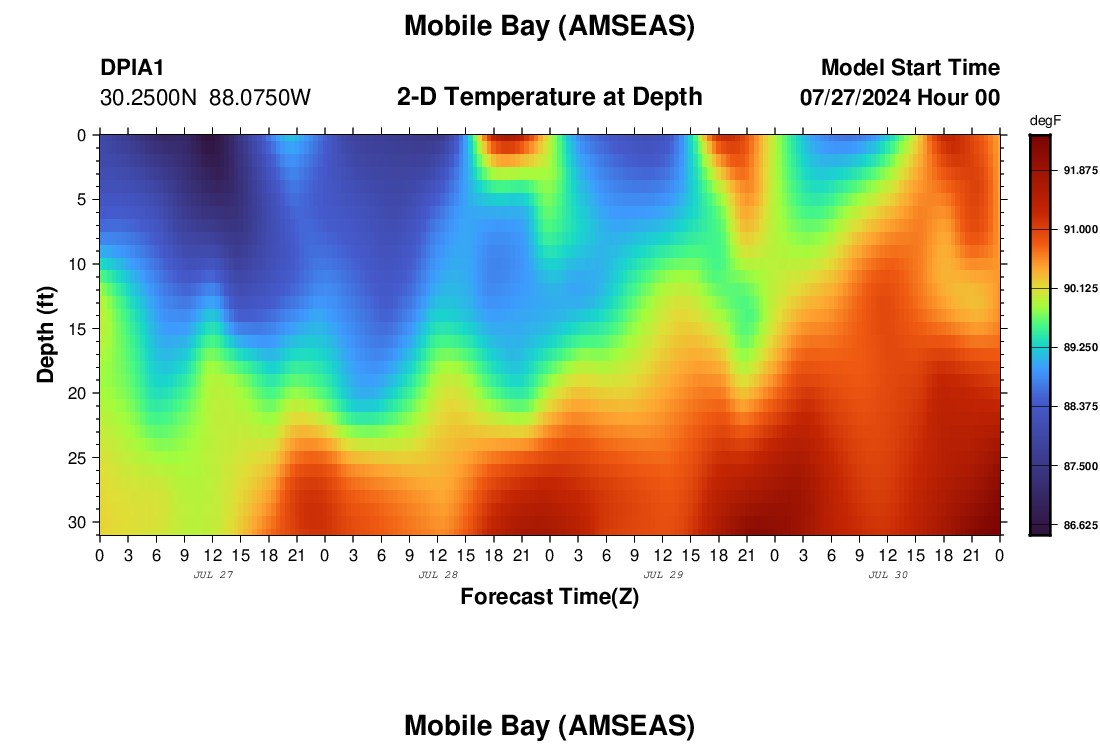 Mobile Bay (AMSEAS)

DPIA1
30.2500N 88.0750W

2-D Temperature at Depth

Model Start Time
07/27/2024 Hour 00

degF
91.875
91.000
90.125
89.250
88.375
87.500
86.625

Depth (ft)
0
5
10
15
20
25
30

0 3 6 9 12 15 18 21 0 3 6 9 12 15 18 21 0 3 6 9 12 15 18 21 0 3 6 9 12 15 18 21 0
JUL 27
JUL 28
JUL 29
JUL 30

Forecast Time(Z)

Mobile Bay (AMSEAS)